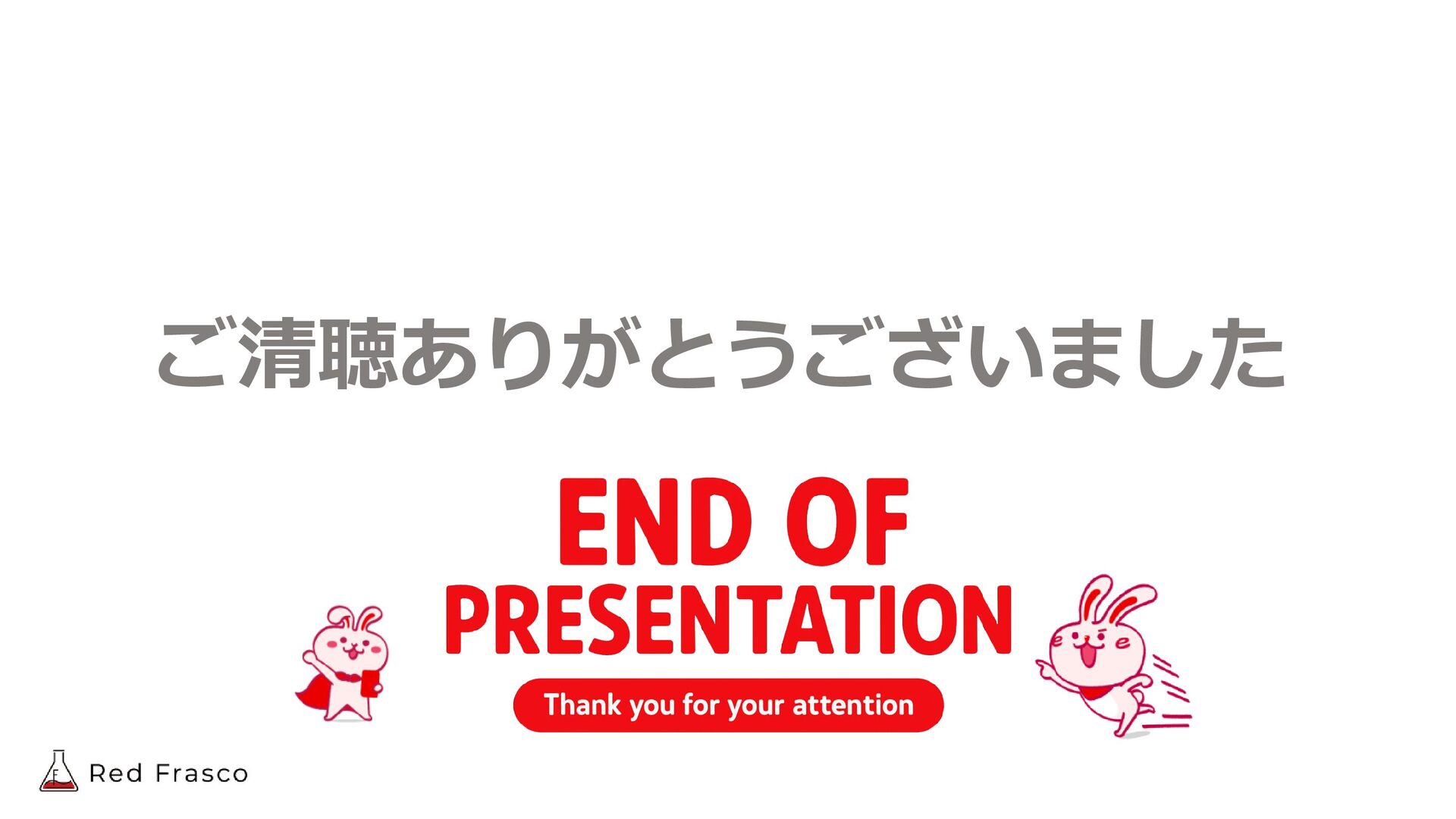 ご清聴ありがとうございました

END OF PRESENTATION

Thank you for your attention

Red Frasco